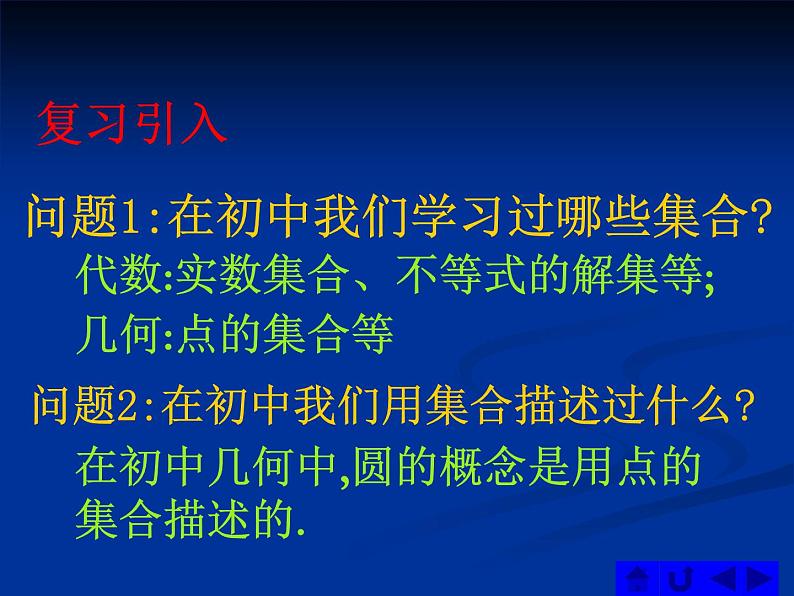 复习引入

问题1:在初中我们学习过哪些集合?

代数:实数集合、不等式的解集等;

几何:点的集合等

问题2:在初中我们用集合描述过什么?

在初中几何中,圆的概念是用点的集合描述的.